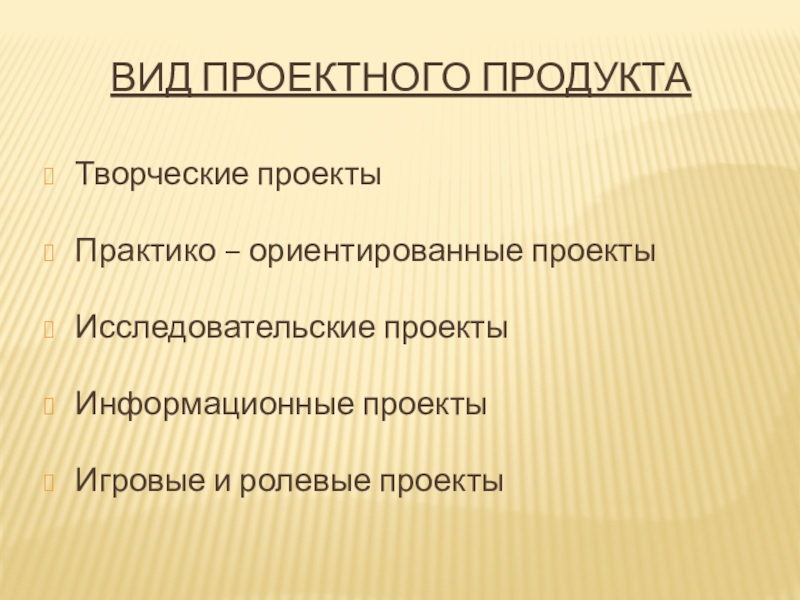 ВИД ПРОЕКТНОГО ПРОДУКТА

Творческие проекты

Практико – ориентированные проекты

Исследовательские проекты

Информационные проекты

Игровые и ролевые проекты